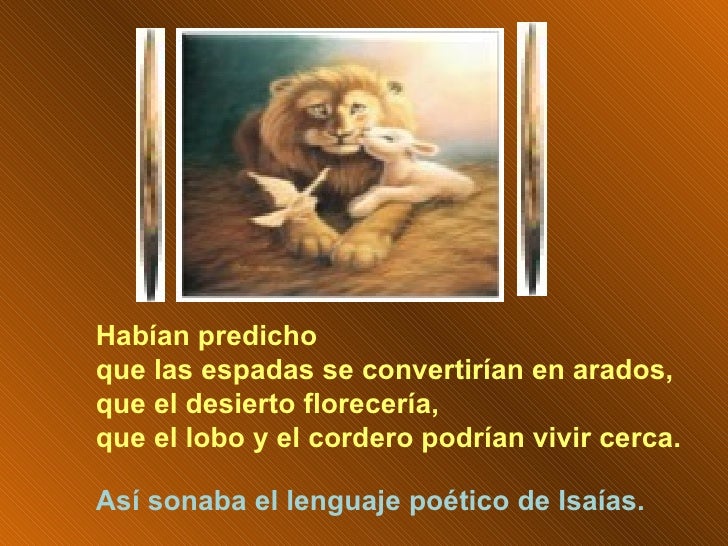 Habían predicho
que las espadas se convertirían en arados,
que el desierto florecería,
que el lobo y el cordero podrían vivir cerca.

Así sonaba el lenguaje poético de Isaías.